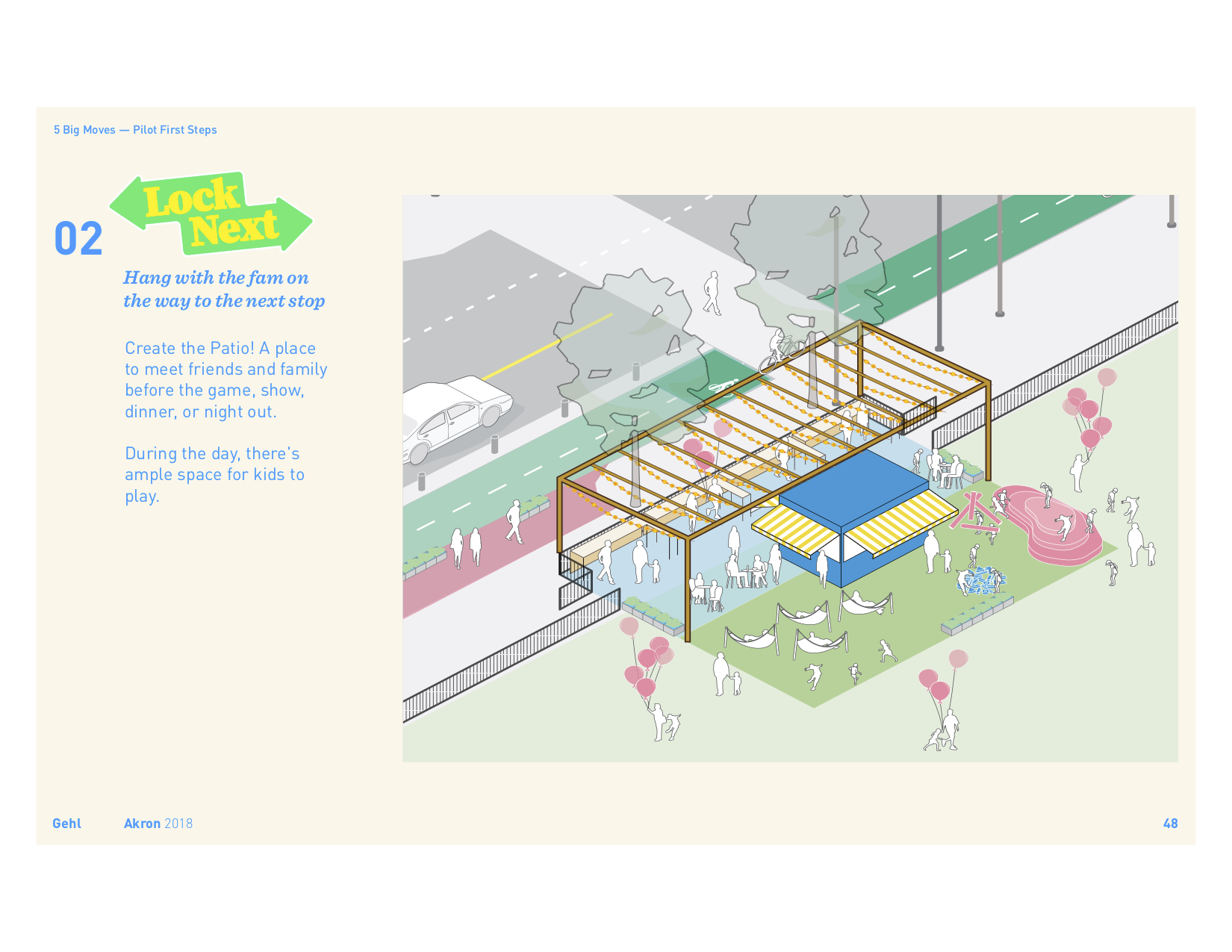 5 Big Moves — Pilot First Steps

02

Lock Next

Hang with the fam on the way to the next stop

Create the Patio! A place to meet friends and family before the game, show, dinner, or night out.

During the day, there's ample space for kids to play.

Gehl

Akron 2018

48